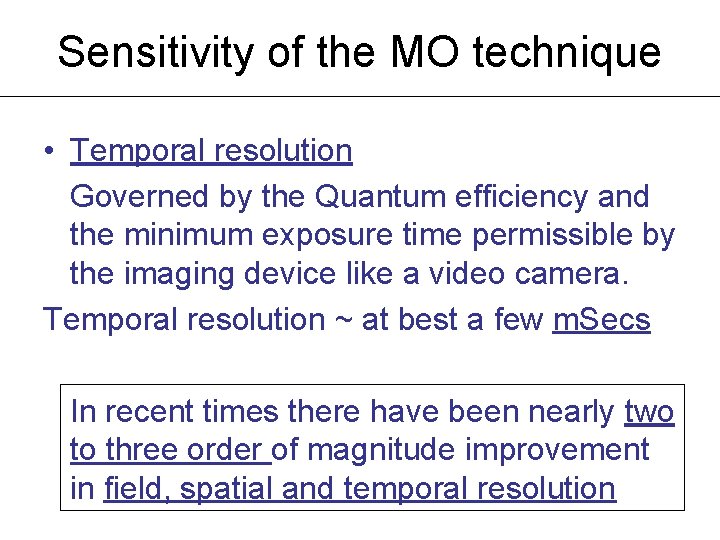 Sensitivity of the MO technique

• Temporal resolution

Governed by the Quantum efficiency and the minimum exposure time permissible by the imaging device like a video camera.

Temporal resolution ~ at best a few mSecs

In recent times there have been nearly two to three order of magnitude improvement in field, spatial and temporal resolution